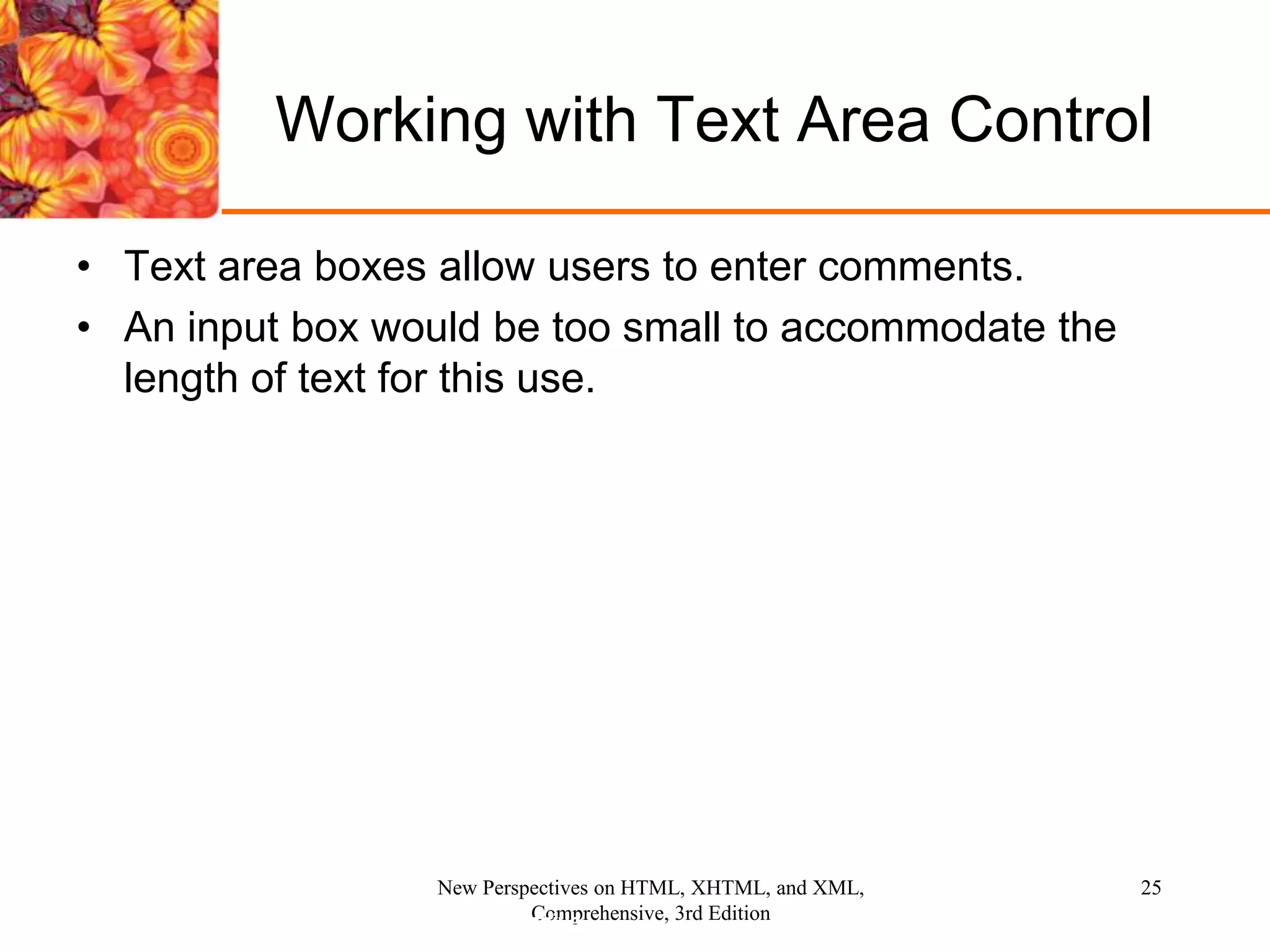 Working with Text Area Control

• Text area boxes allow users to enter comments.
• An input box would be too small to accommodate the length of text for this use.

New Perspectives on HTML, XHTML, and XML, Comprehensive, 3rd Edition

25